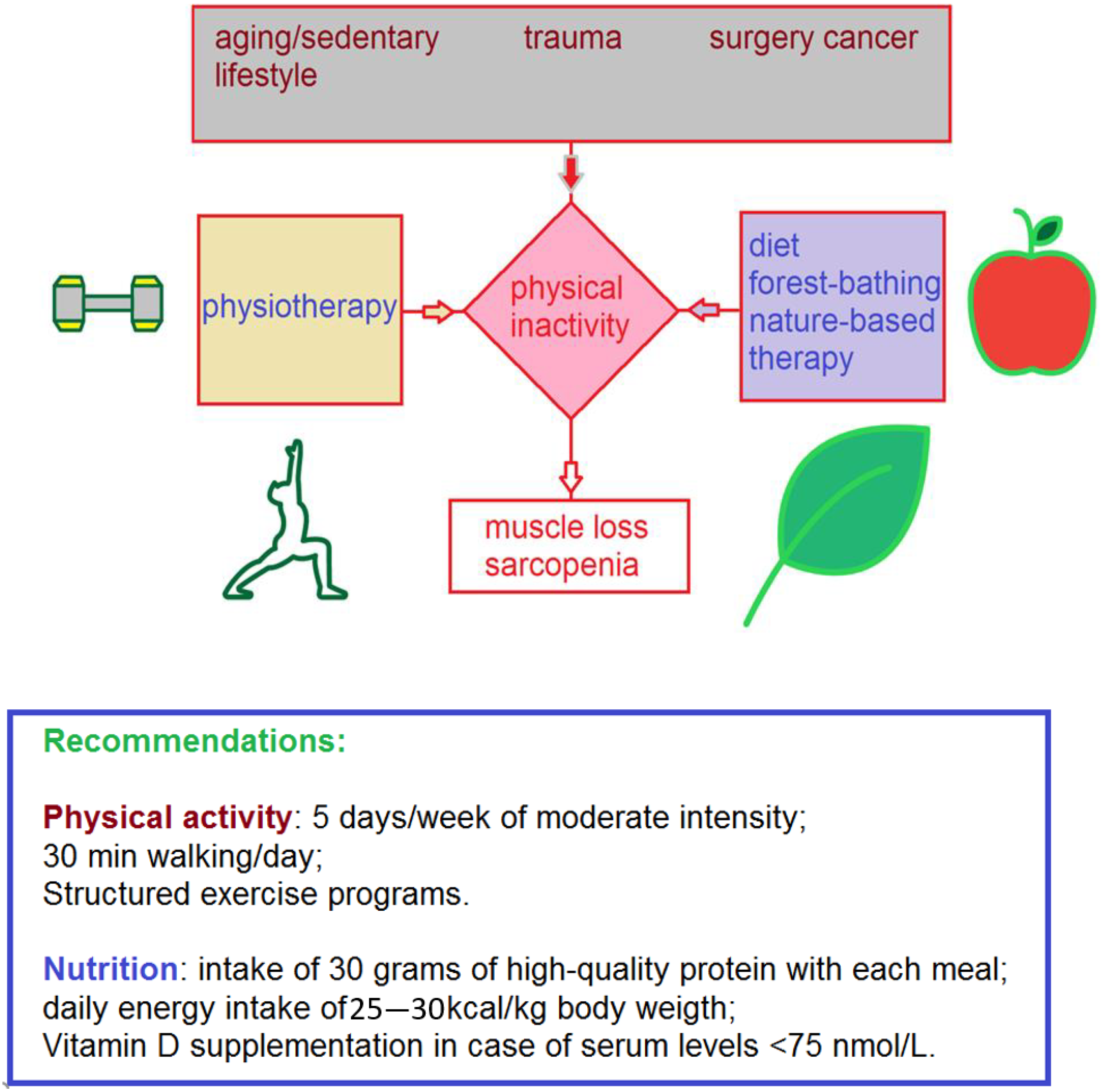 aging/sedentary lifestyle trauma surgery cancer

physiotherapy

physical inactivity

diet
forest-bathing
nature-based therapy

muscle loss
sarcopenia

Recommendations:

Physical activity: 5 days/week of moderate intensity;
30 min walking/day;
Structured exercise programs.

Nutrition: intake of 30 grams of high-quality protein with each meal;
daily energy intake of25—30kcal/kg body weigth;
Vitamin D supplementation in case of serum levels <75 nmol/L.